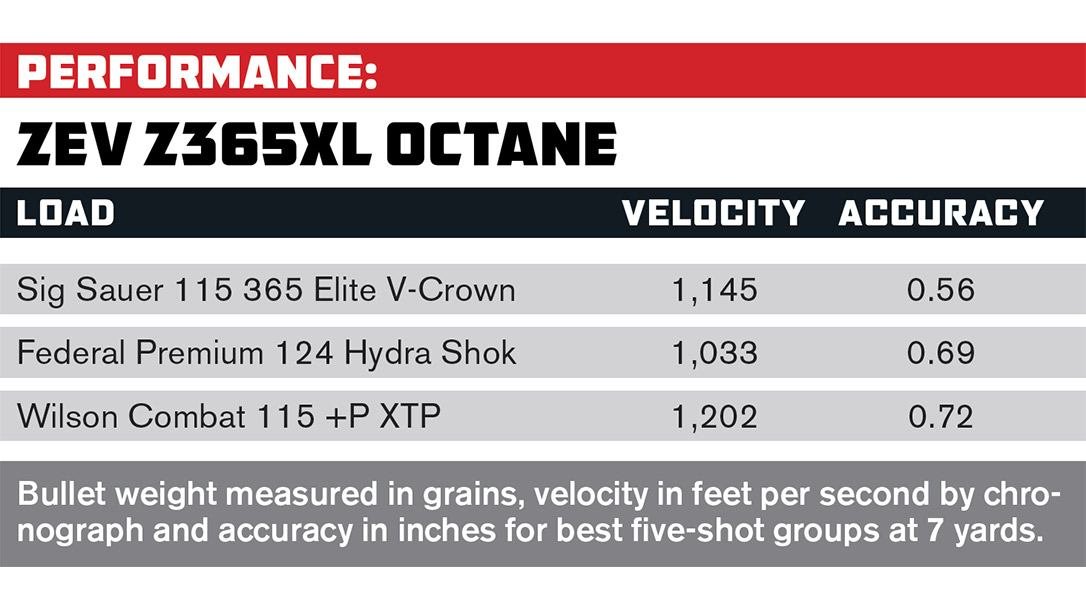 PERFORMANCE:

ZEV Z365XL OCTANE

| LOAD | VELOCITY | ACCURACY |
|---|---|---|
| Sig Sauer 115 365 Elite V-Crown | 1,145 | 0.56 |
| Federal Premium 124 Hydra Shok | 1,033 | 0.69 |
| Wilson Combat 115 +P XTP | 1,202 | 0.72 |

Bullet weight measured in grains, velocity in feet per second by chronograph and accuracy in inches for best five-shot groups at 7 yards.